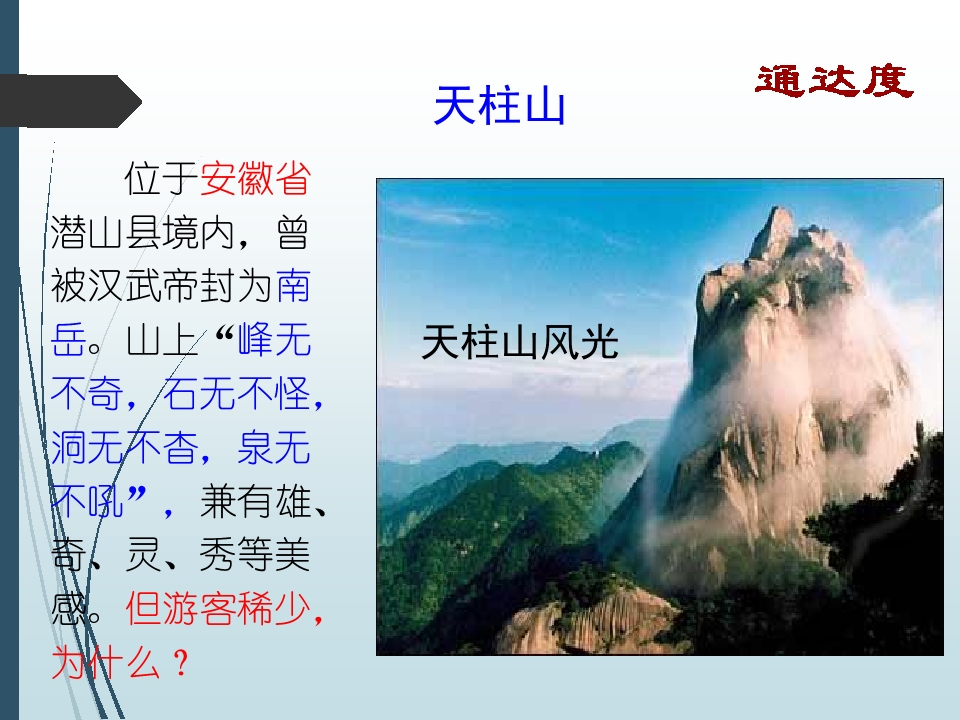 通达度

天柱山

位于安徽省潜山县境内，曾被汉武帝封为南岳。山上“峰无不奇，石无不怪，洞无不杳，泉无不吼”，兼有雄、奇、灵、秀等美感。但游客稀少，为什么？

天柱山风光